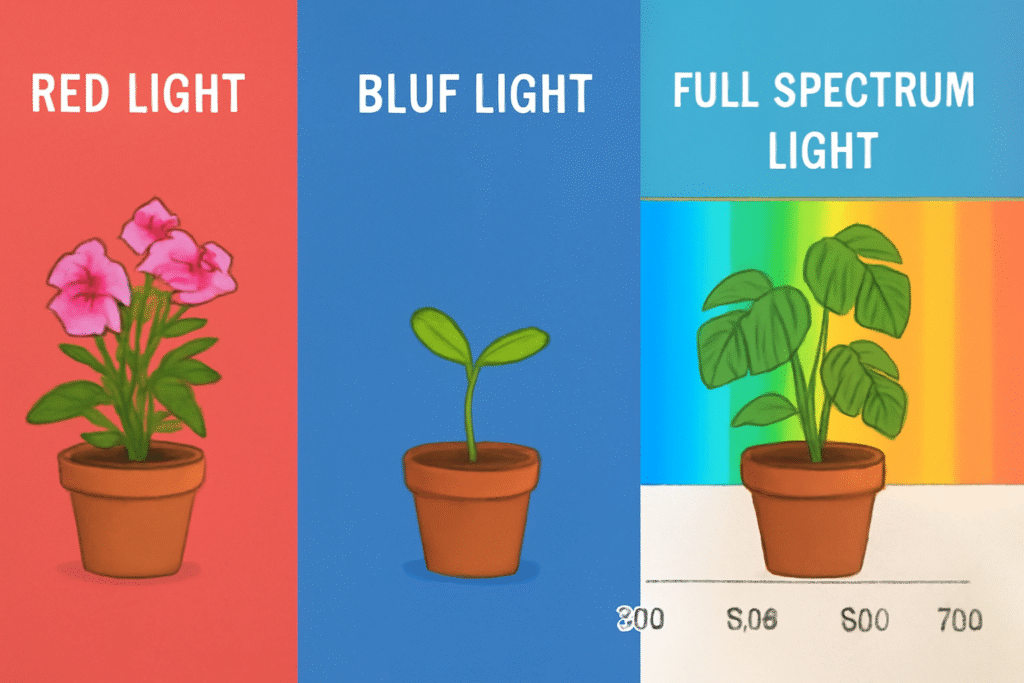 RED LIGHT

BLUF LIGHT

FULL SPECTRUM LIGHT

300 S,06 S00 700